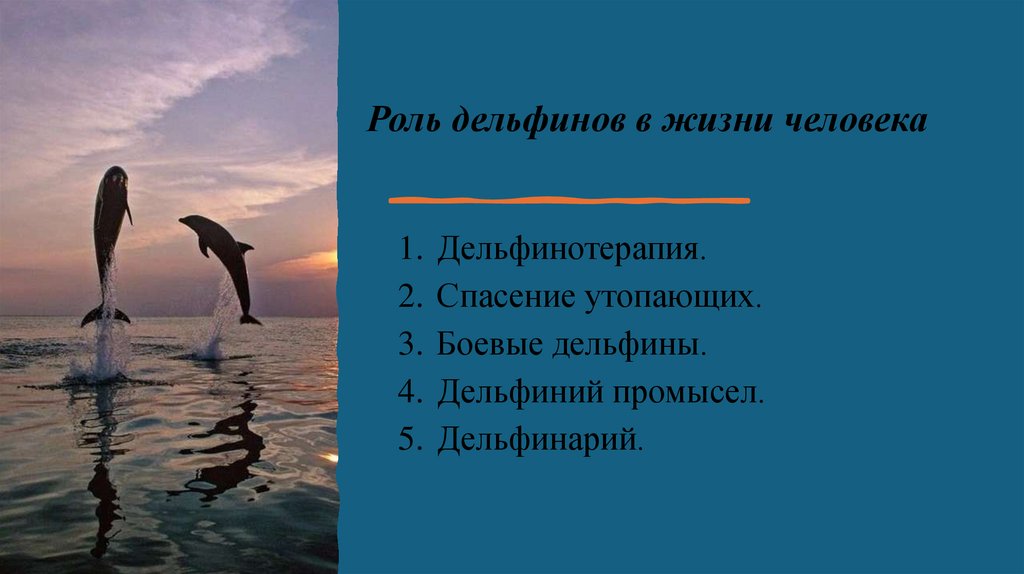 Роль дельфинов в жизни человека

1. Дельфинотерапия.
2. Спасение утопающих.
3. Боевые дельфины.
4. Дельфиний промысел.
5. Дельфинарий.